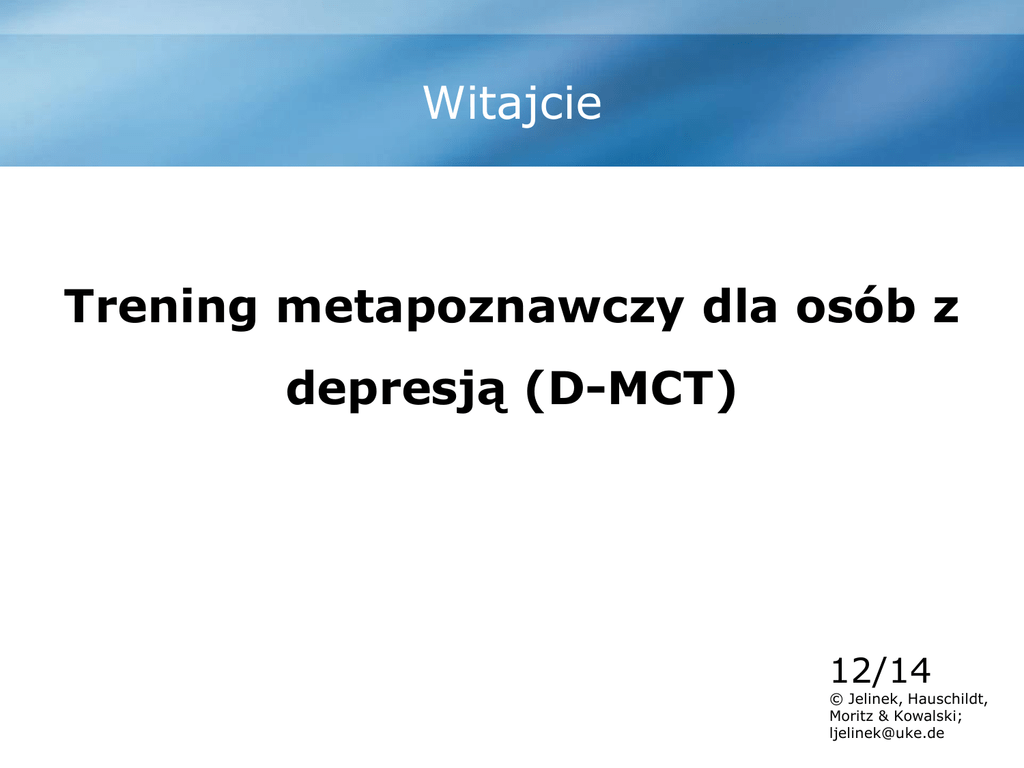 Witajcie

Trening metapoznawczy dla osób z depresją (D-MCT)

12/14
© Jelinek, Hauschildt, Moritz & Kowalski; ljelinek@uke.de